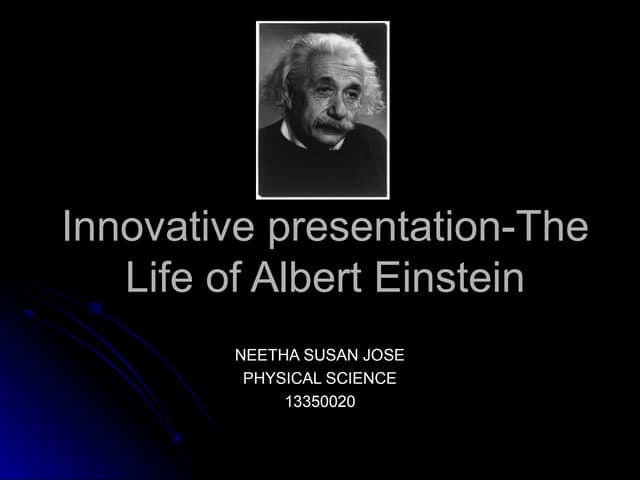 Innovative presentation-The Life of Albert Einstein

NEETHA SUSAN JOSE
PHYSICAL SCIENCE
13350020